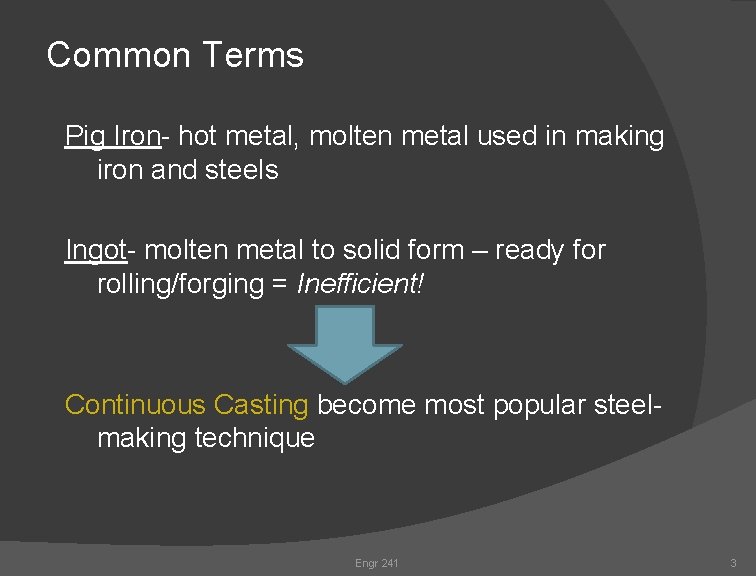 Common Terms

Pig Iron- hot metal, molten metal used in making iron and steels

Ingot- molten metal to solid form – ready for rolling/forging = Inefficient!

Continuous Casting become most popular steel-making technique

Engr 241

3